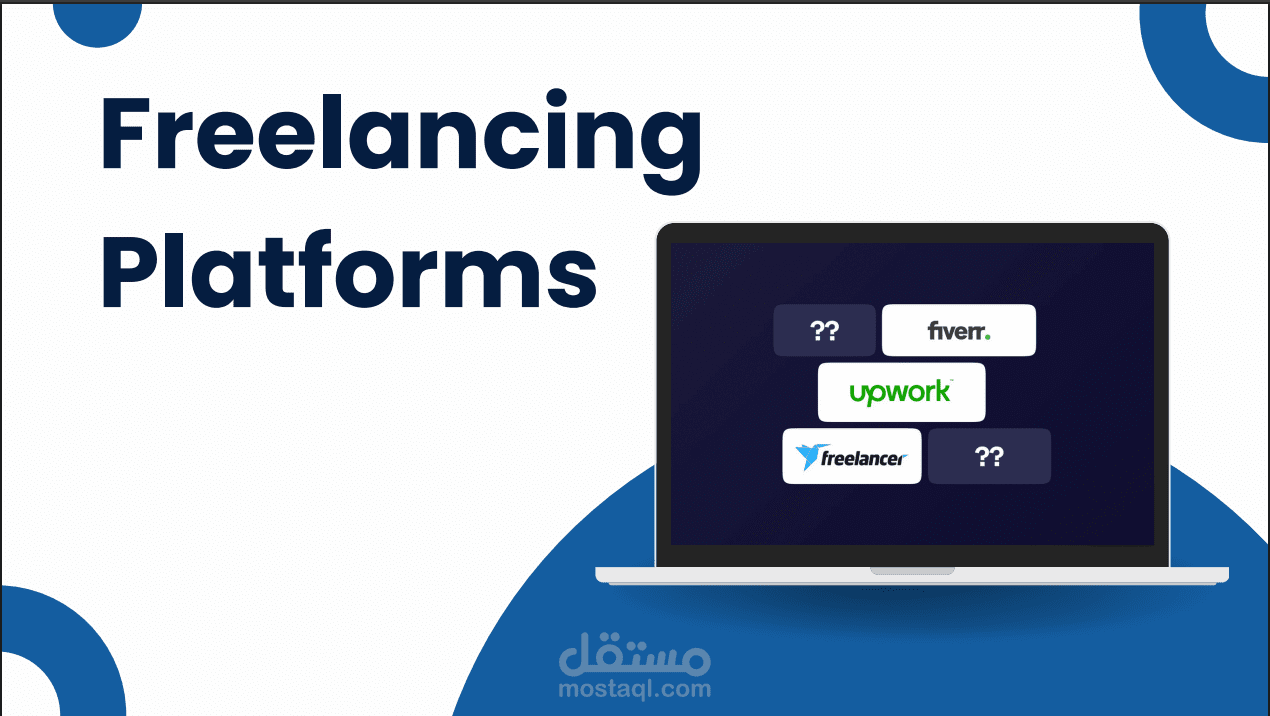 Freelancing Platforms

??

fiverr.

upwork

freelancer

??

مستقل
mostaql.com